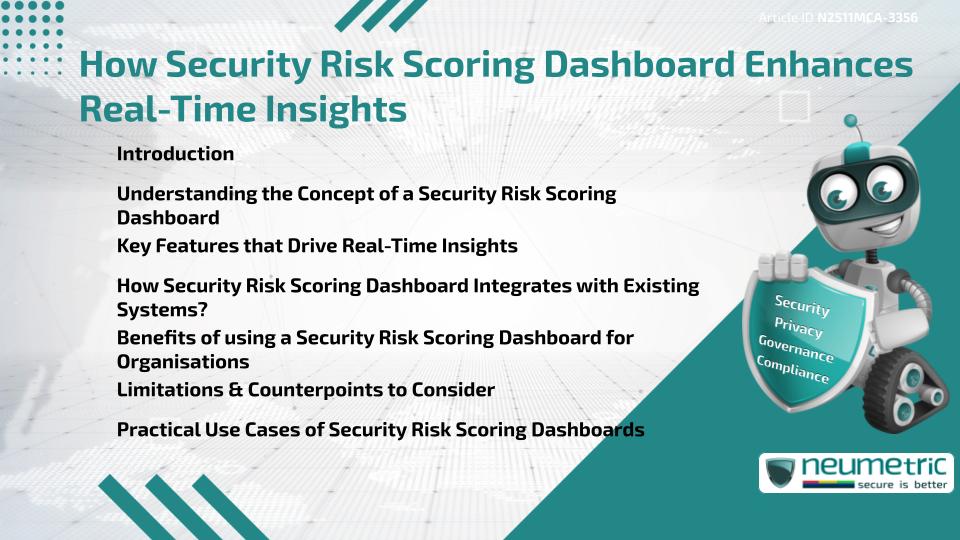 Article ID N2511MCA-3356

How Security Risk Scoring Dashboard Enhances Real-Time Insights

Introduction

Understanding the Concept of a Security Risk Scoring Dashboard

Key Features that Drive Real-Time Insights

How Security Risk Scoring Dashboard Integrates with Existing Systems?

Benefits of using a Security Risk Scoring Dashboard for Organisations

Limitations & Counterpoints to Consider

Practical Use Cases of Security Risk Scoring Dashboards

Security
Privacy
Governance
Compliance

neumetric
secure is better